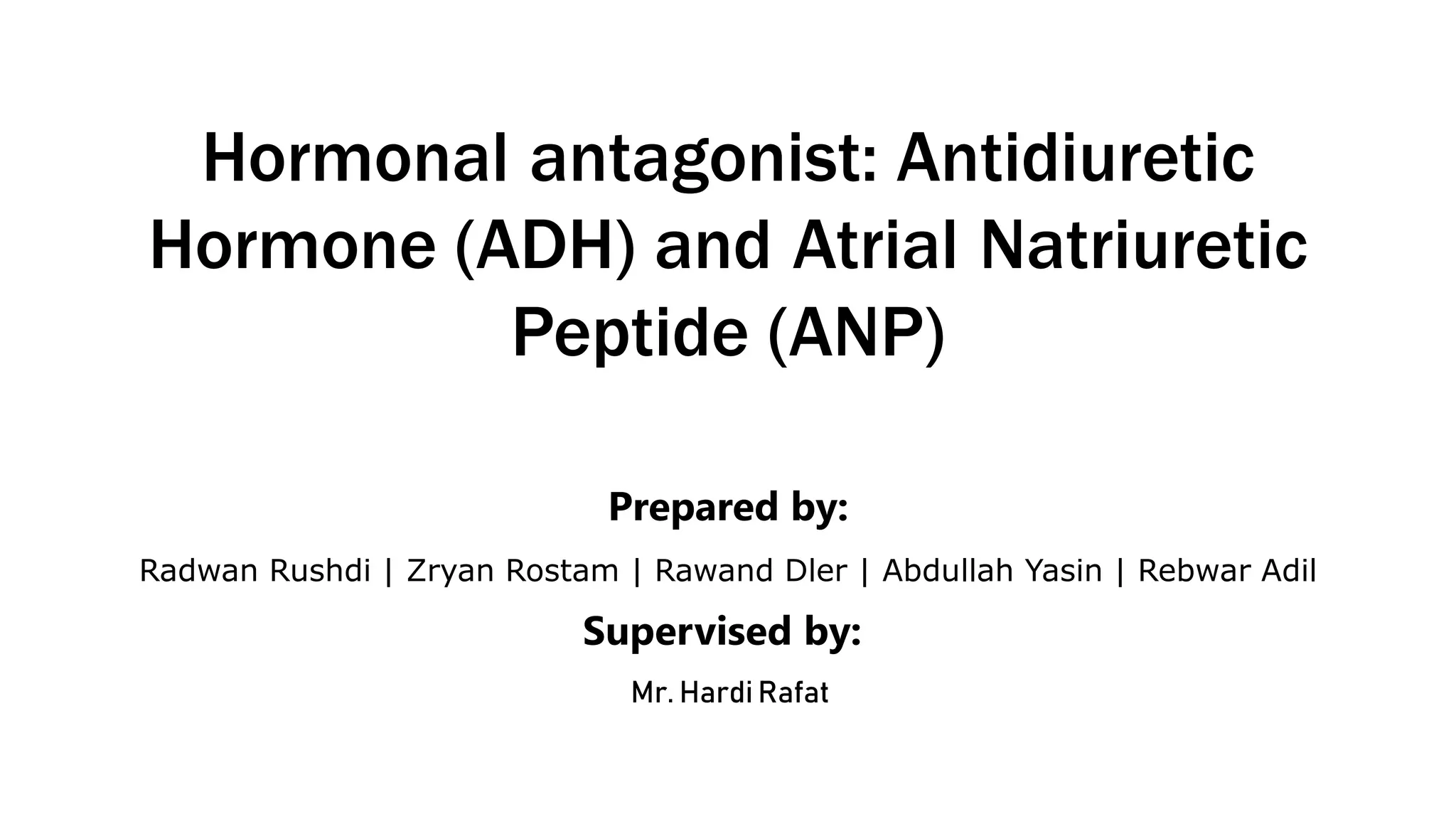 Hormonal antagonist: Antidiuretic Hormone (ADH) and Atrial Natriuretic Peptide (ANP)

Prepared by:

Radwan Rushdi | Zryan Rostam | Rawand Dler | Abdullah Yasin | Rebwar Adil

Supervised by:

Mr. Hardi Rafat